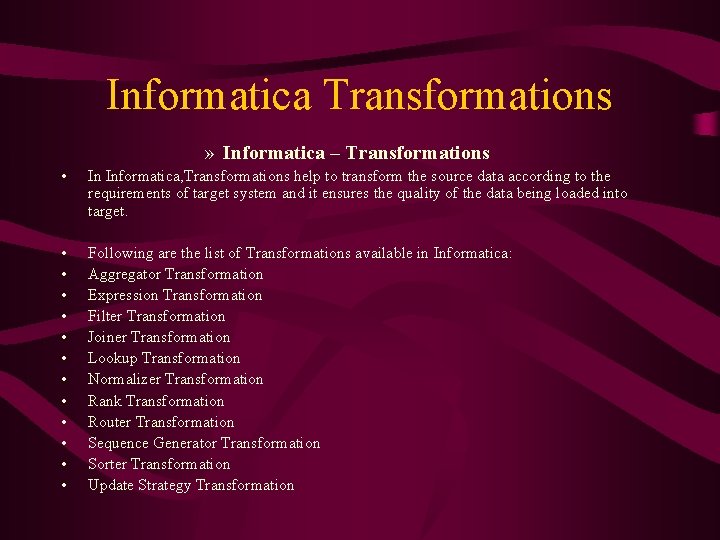 Informatica Transformations

» Informatica – Transformations

• In Informatica,Transformations help to transform the source data according to the requirements of target system and it ensures the quality of the data being loaded into target.

• Following are the list of Transformations available in Informatica:
• Aggregator Transformation
• Expression Transformation
• Filter Transformation
• Joiner Transformation
• Lookup Transformation
• Normalizer Transformation
• Rank Transformation
• Router Transformation
• Sequence Generator Transformation
• Sorter Transformation
• Update Strategy Transformation